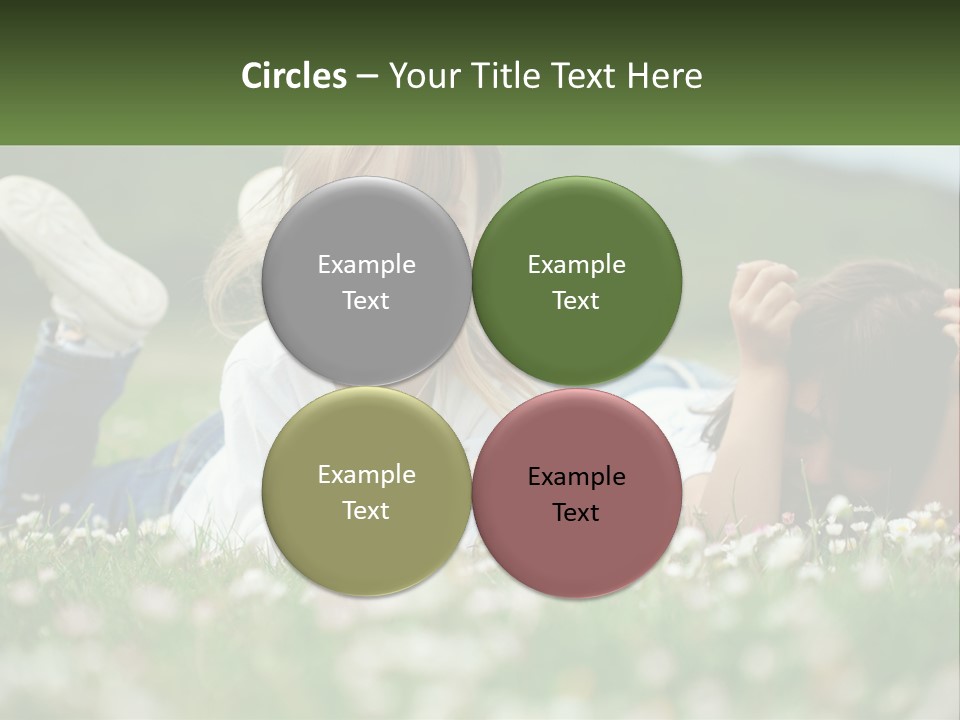 Circles – Your Title Text Here

Example Text

Example Text

Example Text

Example Text